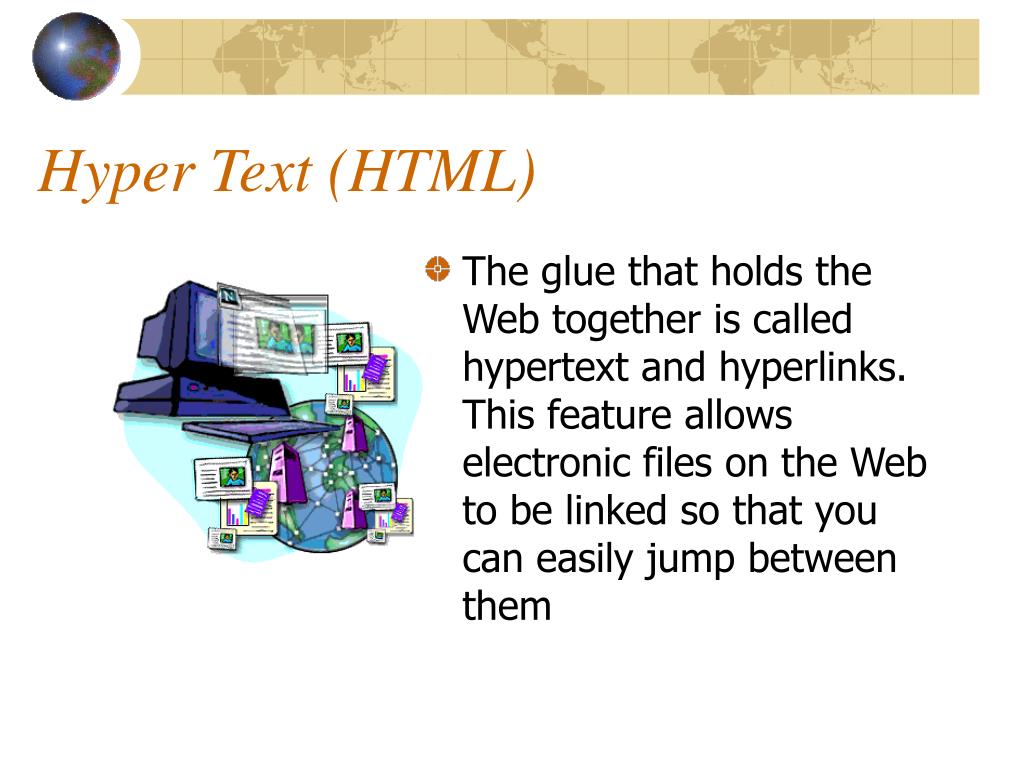 Hyper Text (HTML)

The glue that holds the Web together is called hypertext and hyperlinks. This feature allows electronic files on the Web to be linked so that you can easily jump between them